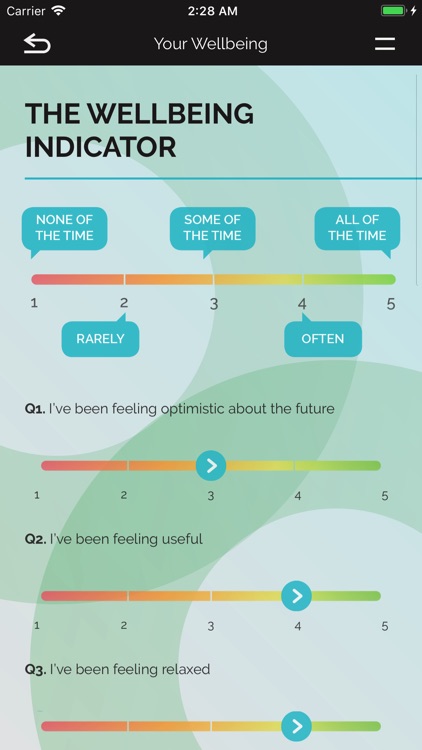 Carrier 2:28 AM

Your Wellbeing

THE WELLBEING INDICATOR

NONE OF THE TIME

SOME OF THE TIME

ALL OF THE TIME

1 2 3 4 5

RARELY

OFTEN

Q1. I've been feeling optimistic about the future

1 2 3 4 5

Q2. I've been feeling useful

1 2 3 4 5

Q3. I've been feeling relaxed